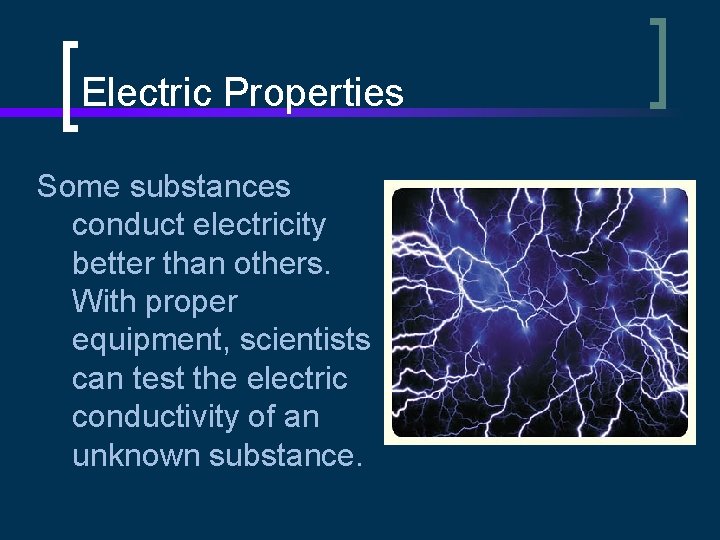 Electric Properties

Some substances conduct electricity better than others. With proper equipment, scientists can test the electric conductivity of an unknown substance.